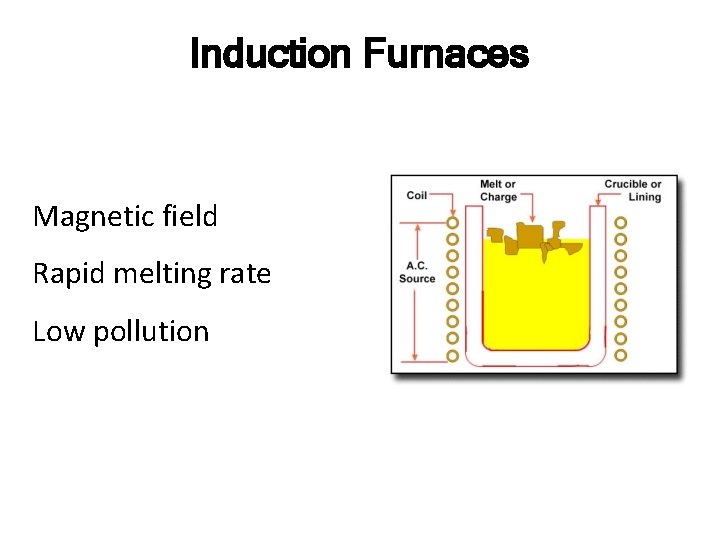 Induction Furnaces

Magnetic field

Rapid melting rate

Low pollution

Coil

Melt or Charge

Crucible or Lining

A.C. Source